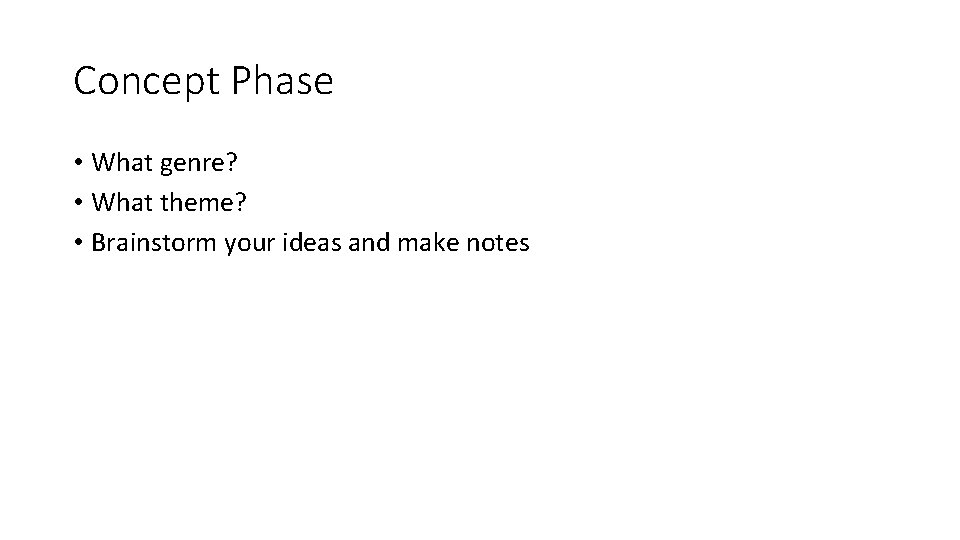 Concept Phase

• What genre?
• What theme?
• Brainstorm your ideas and make notes